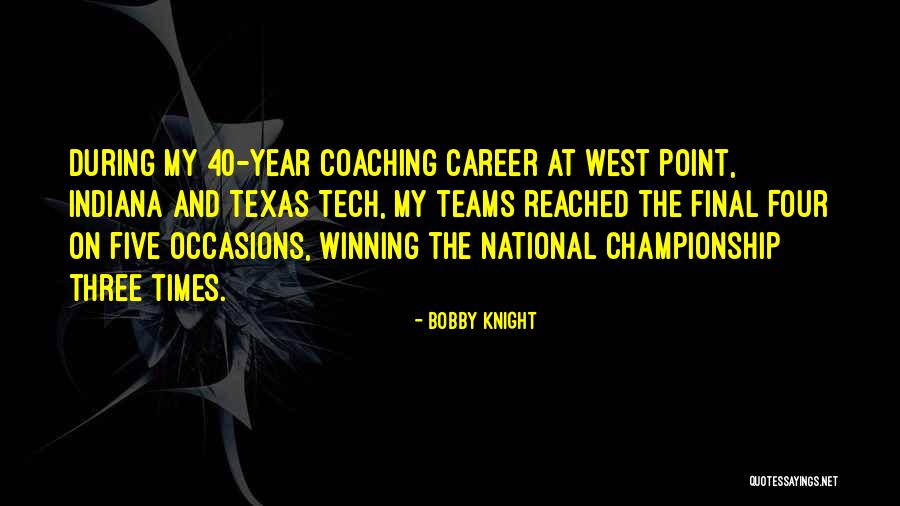 DURING MY 40-YEAR COACHING CAREER AT WEST POINT, INDIANA AND TEXAS TECH, MY TEAMS REACHED THE FINAL FOUR ON FIVE OCCASIONS, WINNING THE NATIONAL CHAMPIONSHIP THREE TIMES.

- BOBBY KNIGHT

QUOTESSAYINGS.NET